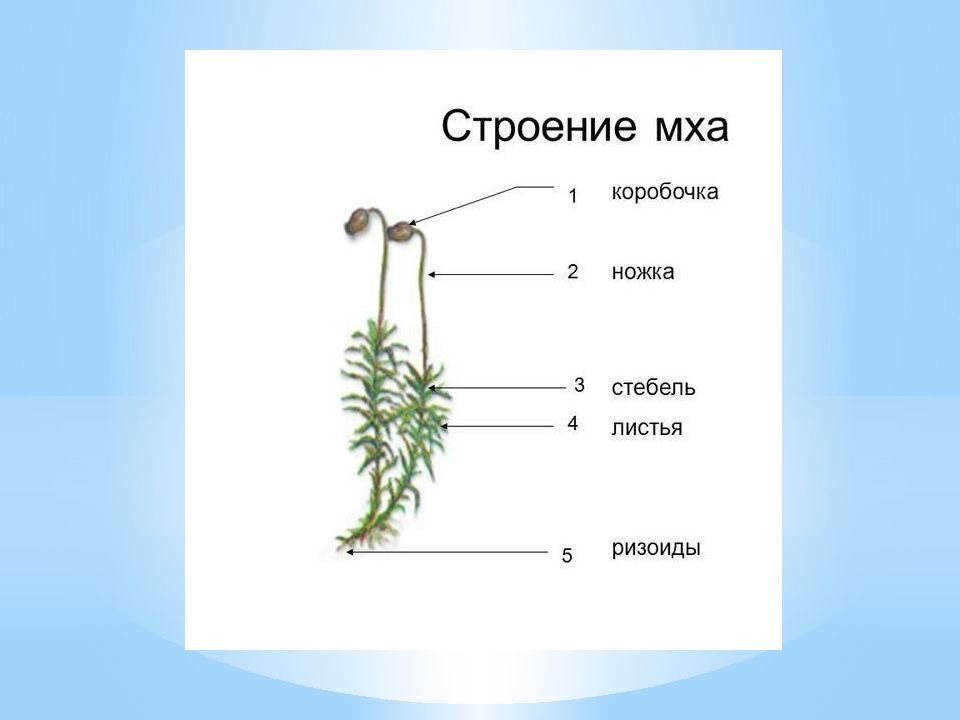 Строение мха

1 коробочка

2 ножка

3 стебель

4 листья

5 ризоиды